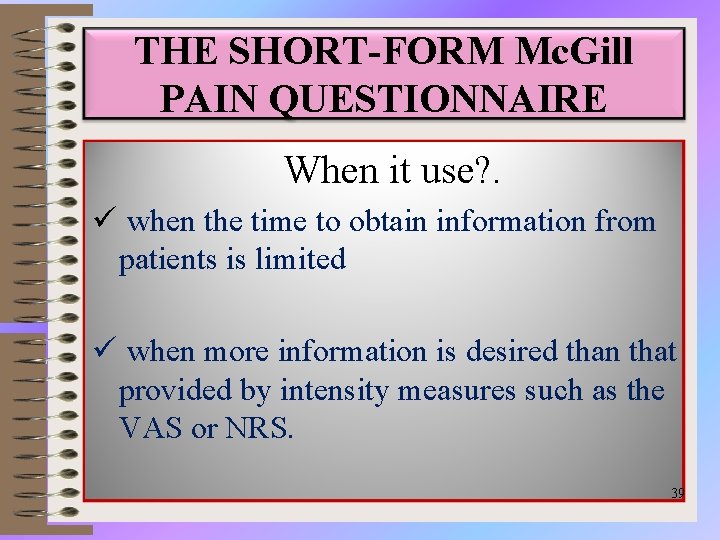 THE SHORT-FORM McGill PAIN QUESTIONNAIRE

When it use?.

✓ when the time to obtain information from patients is limited

✓ when more information is desired than that provided by intensity measures such as the VAS or NRS.

39